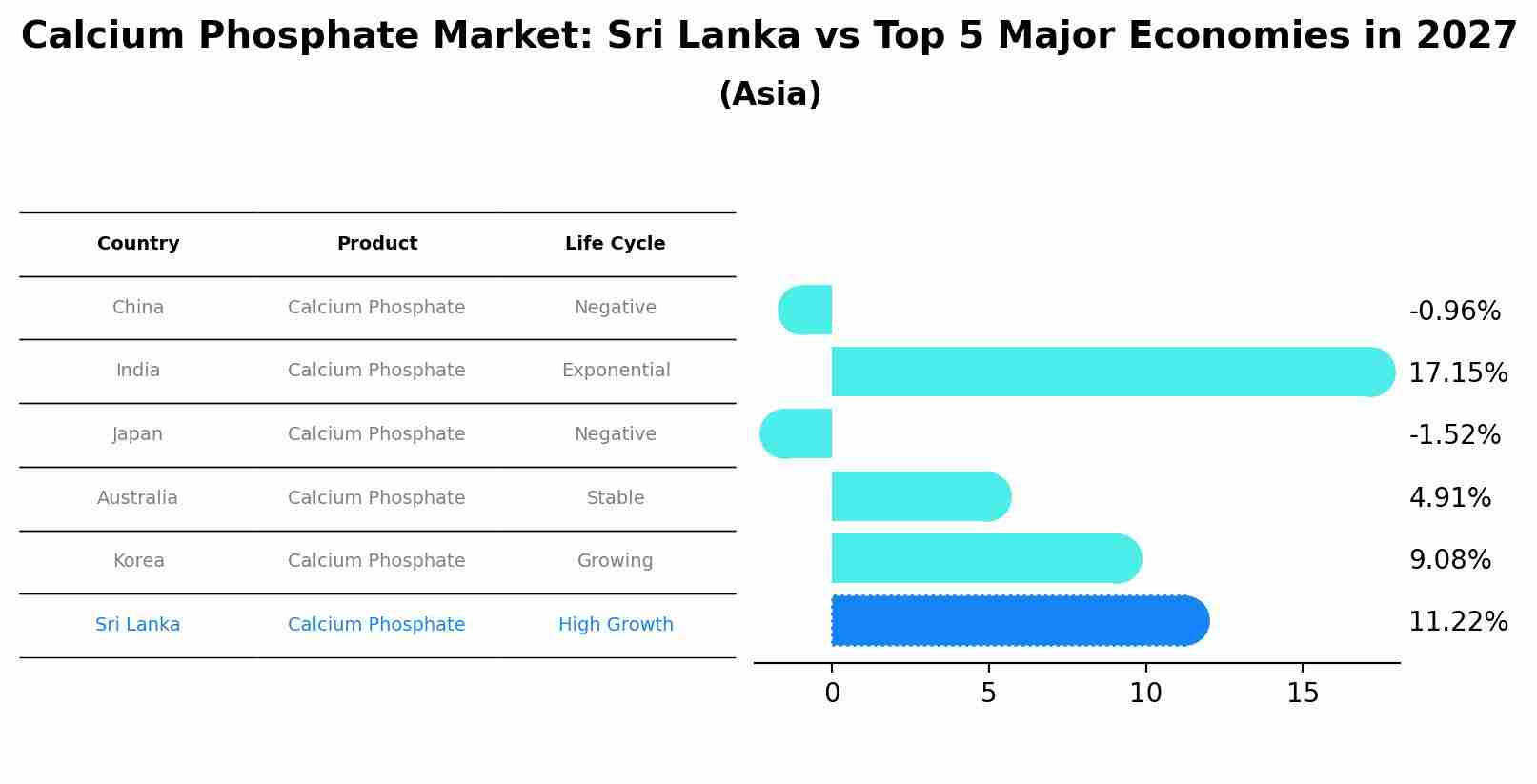 Calcium Phosphate Market: Sri Lanka vs Top 5 Major Economies in 2027
(Asia)

| Country | Product | Life Cycle |
|---|---|---|
| China | Calcium Phosphate | Negative |
| India | Calcium Phosphate | Exponential |
| Japan | Calcium Phosphate | Negative |
| Australia | Calcium Phosphate | Stable |
| Korea | Calcium Phosphate | Growing |
| Sri Lanka | Calcium Phosphate | High Growth |

-0.96%
17.15%
-1.52%
4.91%
9.08%
11.22%

0
5
10
15